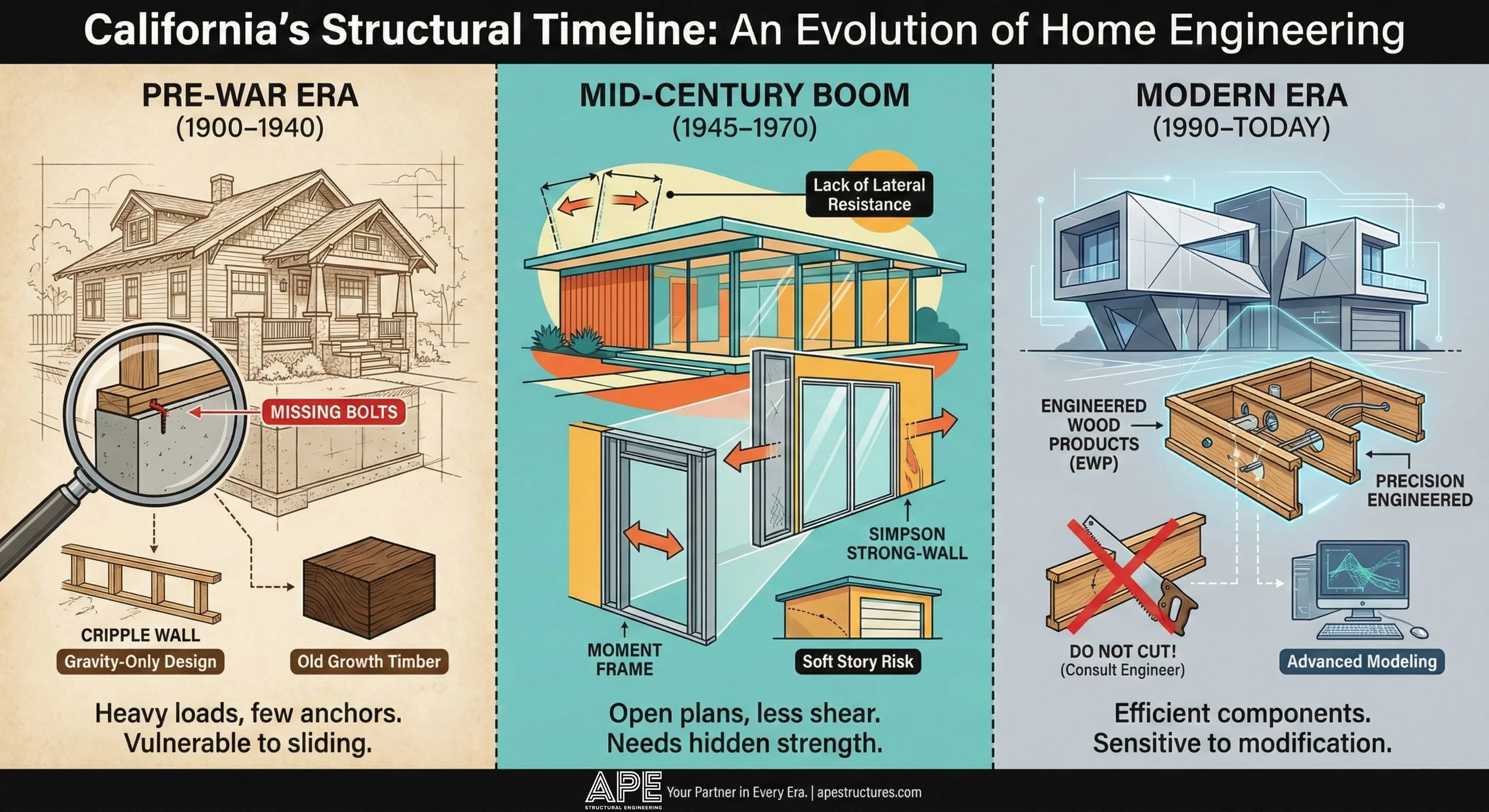 California's Structural Timeline: An Evolution of Home Engineering

PRE-WAR ERA
(1900–1940)

MISSING BOLTS

CRIPPLE WALL

Gravity-Only Design

Old Growth Timber

Heavy loads, few anchors. Vulnerable to sliding.

MID-CENTURY BOOM
(1945–1970)

Lack of Lateral Resistance

SIMPSON STRONG-WALL

MOMENT FRAME

Soft Story Risk

Open plans, less shear. Needs hidden strength.

MODERN ERA
(1990–TODAY)

ENGINEERED WOOD PRODUCTS (EWP)

PRECISION ENGINEERED

DO NOT CUT!
(Consult Engineer)

Advanced Modeling

Efficient components. Sensitive to modification.

APE
STRUCTURAL ENGINEERING
Your Partner in Every Era. | apestructures.com